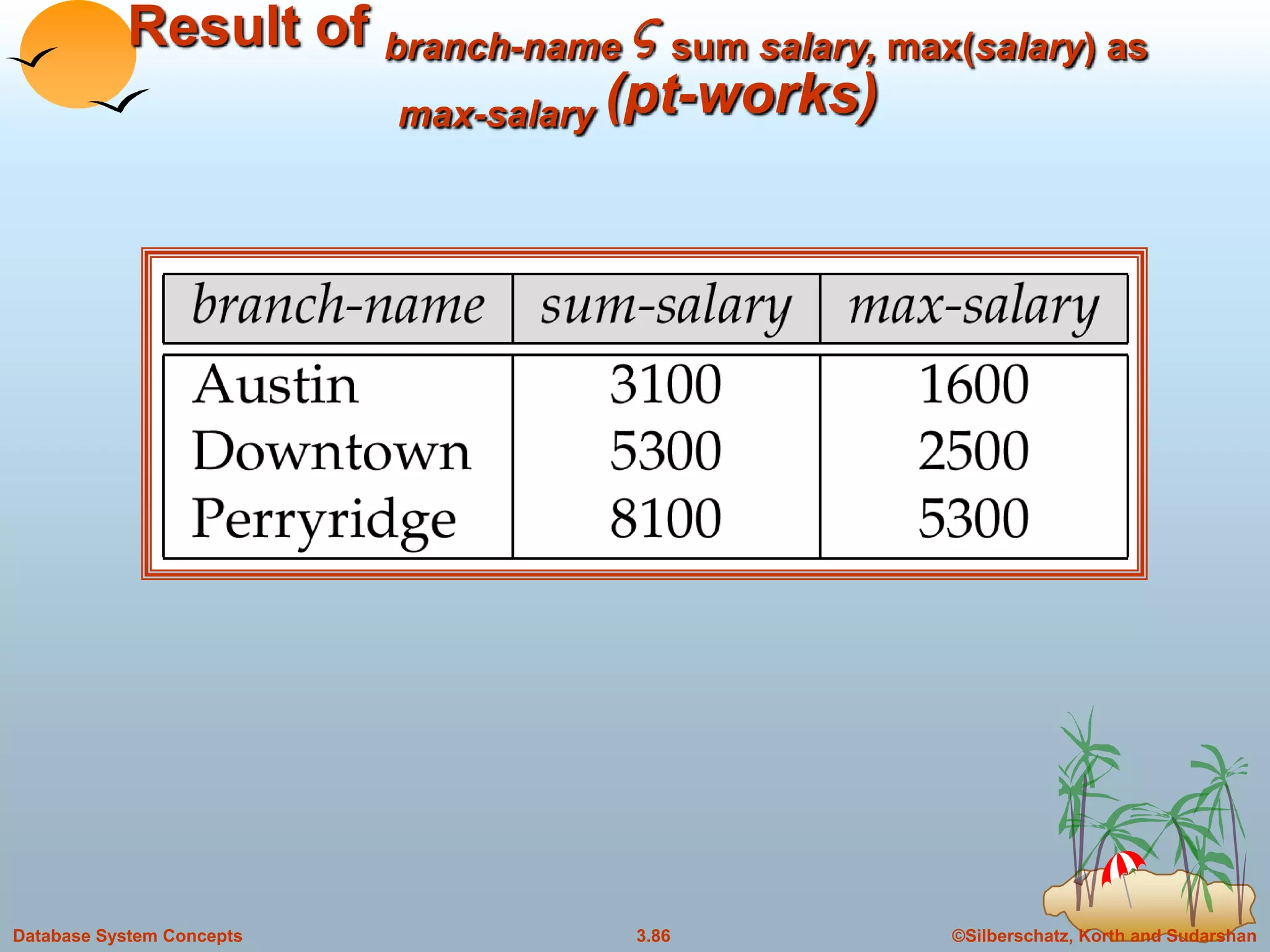 Result of branch-name $\mathcal{G}$ sum salary, max(salary) as max-salary (pt-works)

| branch-name | sum-salary | max-salary |
|---|---|---|
| Austin | 3100 | 1600 |
| Downtown | 5300 | 2500 |
| Perryridge | 8100 | 5300 |

Database System Concepts 3.86 ©Silberschatz, Korth and Sudarshan